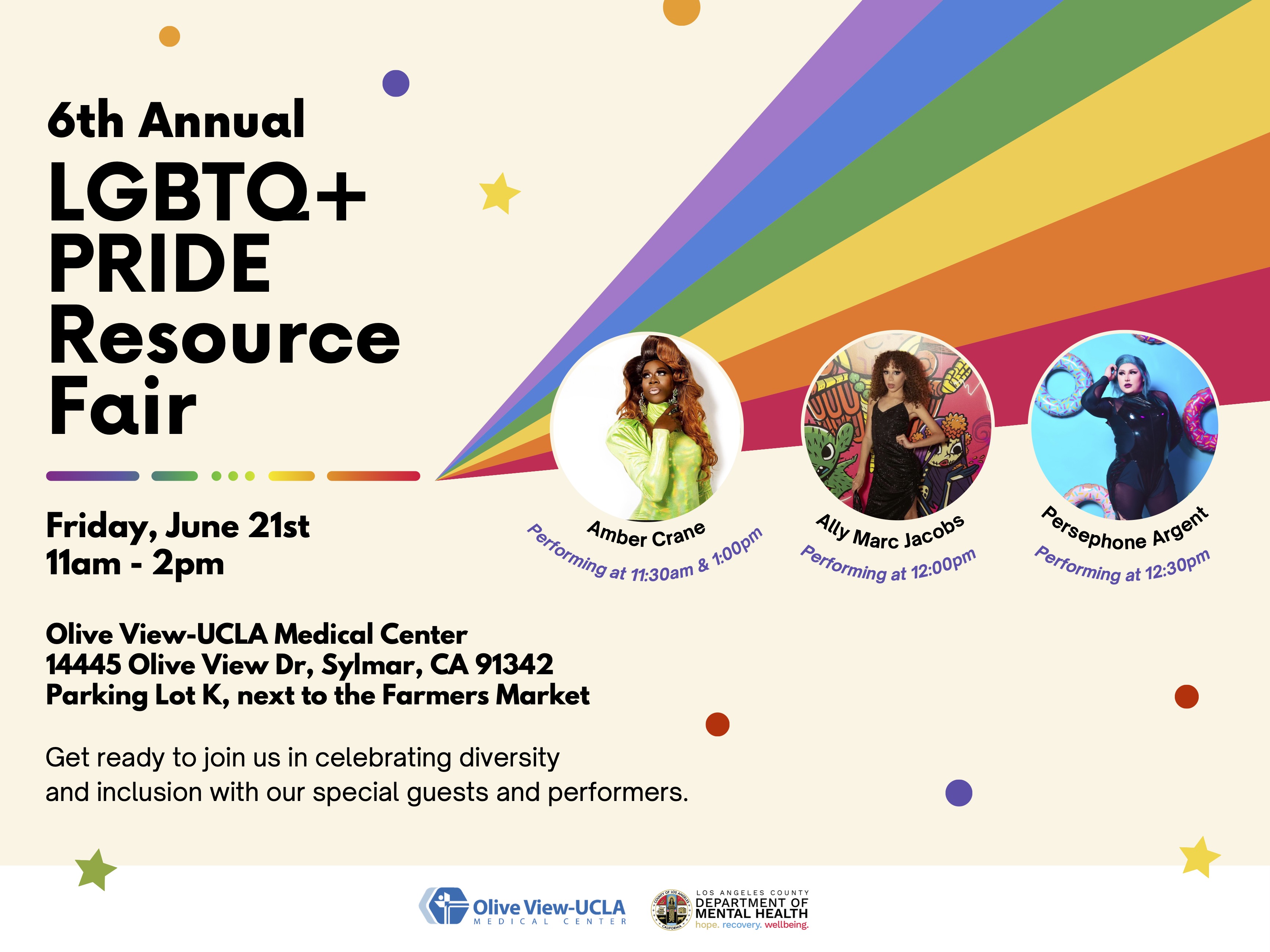 6th Annual
LGBTQ+
PRIDE
Resource
Fair

Friday, June 21st
11am - 2pm

Amber Crane
Performing at 11:30am & 1:00pm

Ally Marc Jacobs
Performing at 12:00pm

Persephone Argent
Performing at 12:30pm

Olive View-UCLA Medical Center
14445 Olive View Dr, Sylmar, CA 91342
Parking Lot K, next to the Farmers Market

Get ready to join us in celebrating diversity and inclusion with our special guests and performers.

Olive View-UCLA
MEDICAL CENTER

COUNTY OF LOS ANGELES CALIFORNIA
LOS ANGELES COUNTY
DEPARTMENT OF
MENTAL HEALTH
hope. recovery. wellbeing.